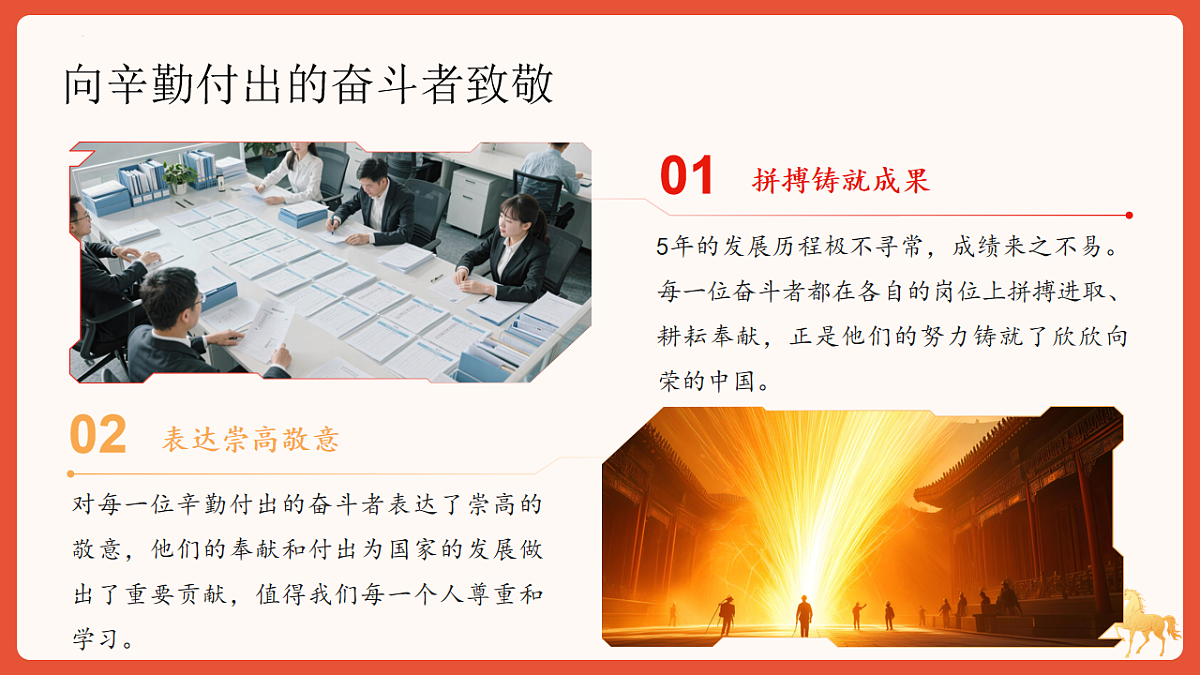 向辛勤付出的奋斗者致敬

01 拼搏铸就成果

5年的发展历程极不寻常，成绩来之不易。每一位奋斗者都在各自的岗位上拼搏进取、耕耘奉献，正是他们的努力铸就了欣欣向荣的中国。

02 表达崇高敬意

对每一位辛勤付出的奋斗者表达了崇高的敬意，他们的奉献和付出为国家的发展做出了重要贡献，值得我们每一个人尊重和学习。